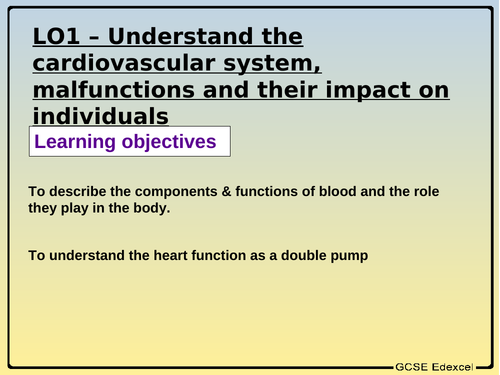 LO1 – Understand the cardiovascular system, malfunctions and their impact on individuals

Learning objectives

To describe the components & functions of blood and the role they play in the body.

To understand the heart function as a double pump

GCSE Edexcel